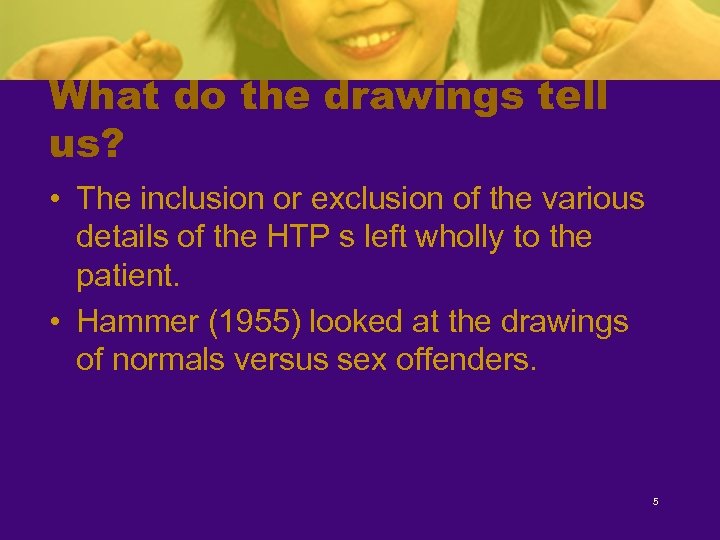 What do the drawings tell us?

• The inclusion or exclusion of the various details of the HTP s left wholly to the patient.

• Hammer (1955) looked at the drawings of normals versus sex offenders.

5